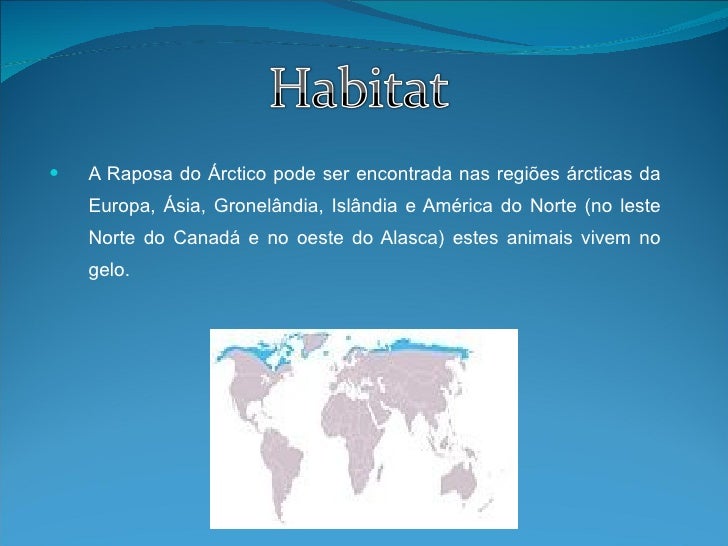 Habitat

A Raposa do Árctico pode ser encontrada nas regiões árcticas da Europa, Ásia, Gronelândia, Islândia e América do Norte (no leste Norte do Canadá e no oeste do Alasca) estes animais vivem no gelo.